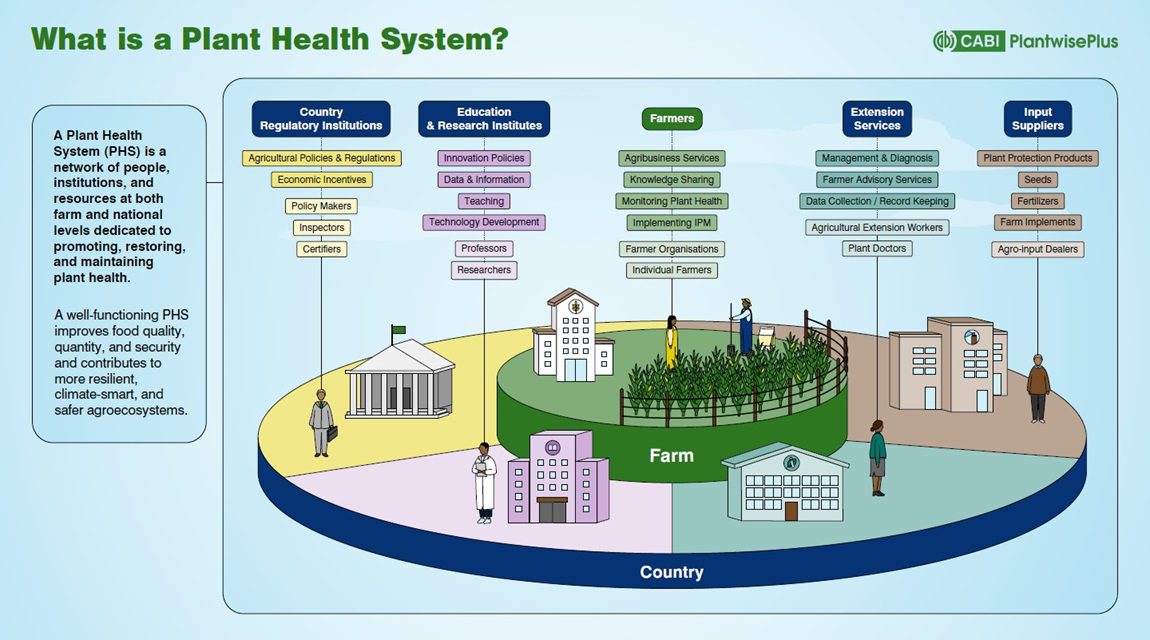 What is a Plant Health System?

CABI PlantwisePlus

A Plant Health System (PHS) is a network of people, institutions, and resources at both farm and national levels dedicated to promoting, restoring, and maintaining plant health.

A well-functioning PHS improves food quality, quantity, and security and contributes to more resilient, climate-smart, and safer agroecosystems.

Country Regulatory Institutions
Agricultural Policies & Regulations
Economic Incentives
Policy Makers
Inspectors
Certifiers

Education & Research Institutes
Innovation Policies
Data & Information
Teaching
Technology Development
Professors
Researchers

Farmers
Agribusiness Services
Knowledge Sharing
Monitoring Plant Health
Implementing IPM
Farmer Organisations
Individual Farmers

Extension Services
Management & Diagnosis
Farmer Advisory Services
Data Collection / Record Keeping
Agricultural Extension Workers
Plant Doctors

Input Suppliers
Plant Protection Products
Seeds
Fertilizers
Farm Implements
Agro-input Dealers

Farm

Country